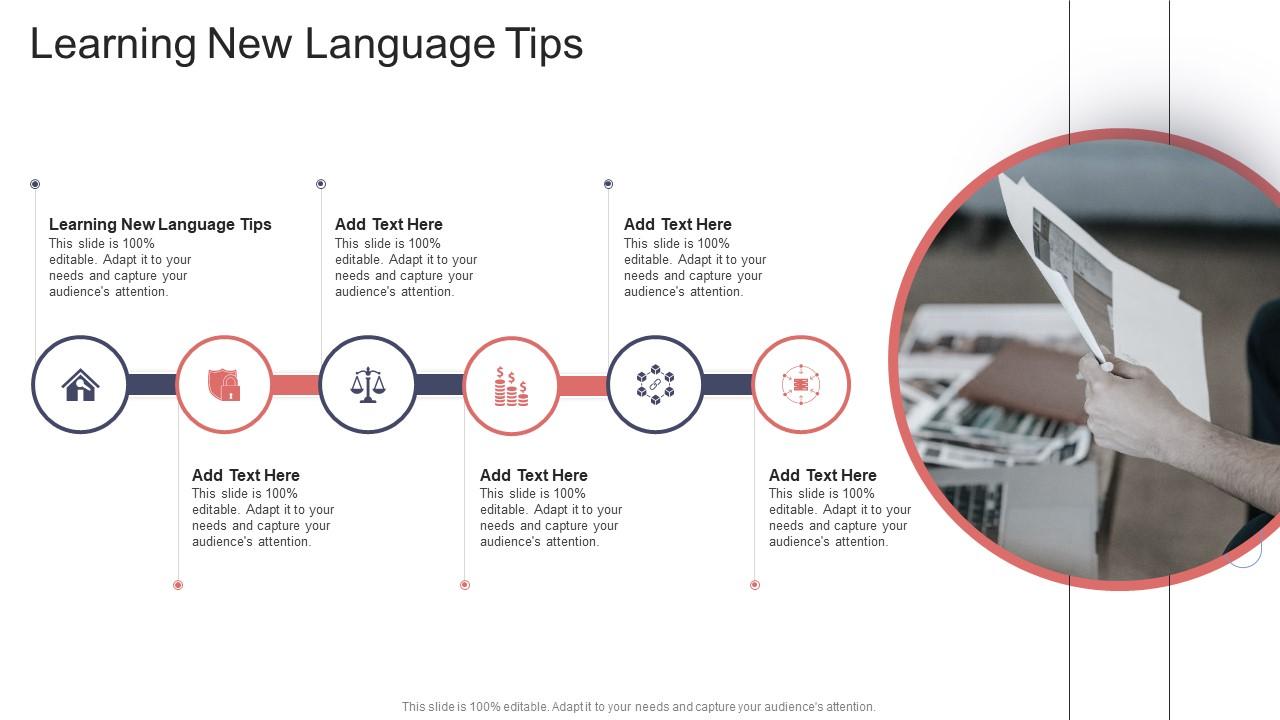 Learning New Language Tips

Learning New Language Tips
This slide is 100% editable. Adapt it to your needs and capture your audience's attention.

Add Text Here
This slide is 100% editable. Adapt it to your needs and capture your audience's attention.

Add Text Here
This slide is 100% editable. Adapt it to your needs and capture your audience's attention.

Add Text Here
This slide is 100% editable. Adapt it to your needs and capture your audience's attention.

Add Text Here
This slide is 100% editable. Adapt it to your needs and capture your audience's attention.

Add Text Here
This slide is 100% editable. Adapt it to your needs and capture your audience's attention.

This slide is 100% editable. Adapt it to your needs and capture your audience's attention.